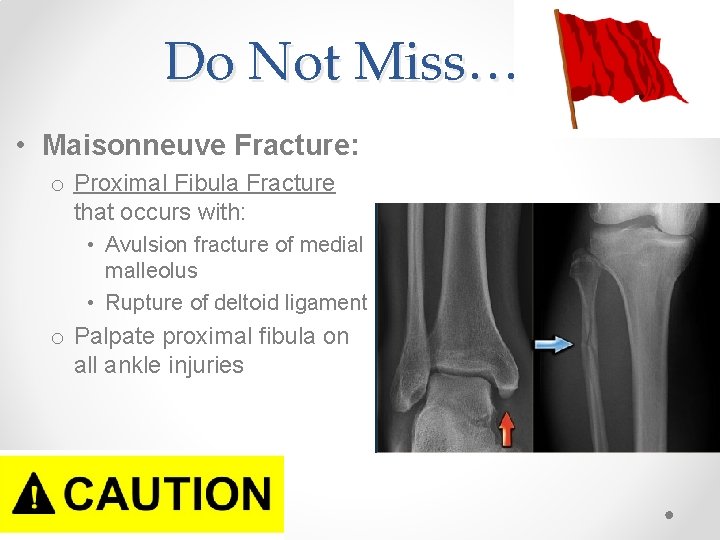 Do Not Miss…

• Maisonneuve Fracture:
 o Proximal Fibula Fracture that occurs with:
  • Avulsion fracture of medial malleolus
  • Rupture of deltoid ligament
 o Palpate proximal fibula on all ankle injuries

CAUTION